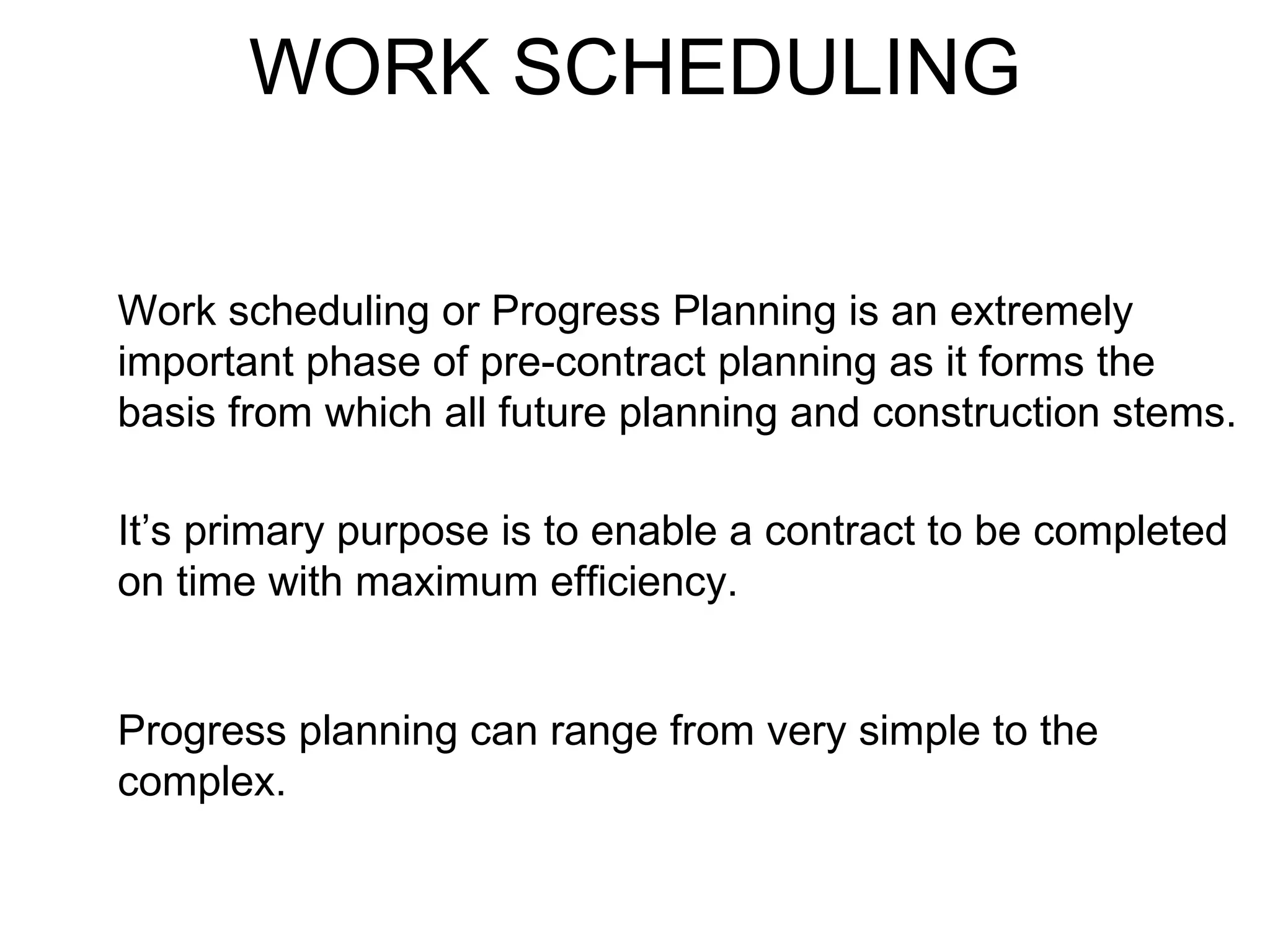 WORK SCHEDULING

Work scheduling or Progress Planning is an extremely important phase of pre-contract planning as it forms the basis from which all future planning and construction stems.

It’s primary purpose is to enable a contract to be completed on time with maximum efficiency.

Progress planning can range from very simple to the complex.